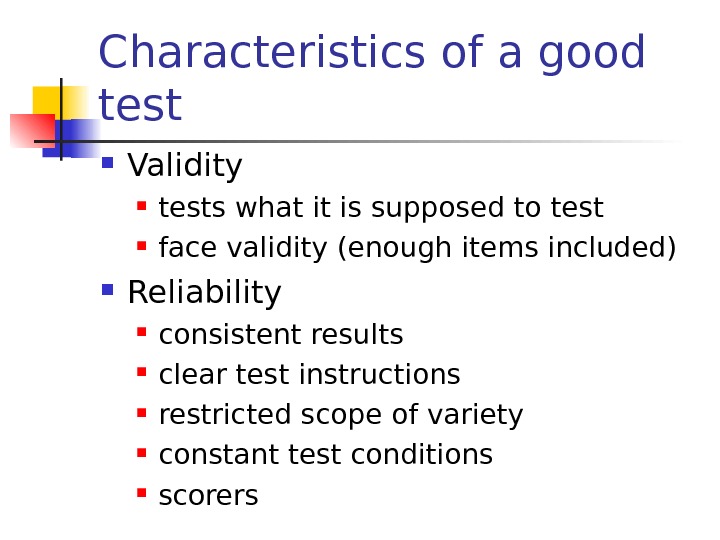 Characteristics of a good test

- Validity
  - tests what it is supposed to test
  - face validity (enough items included)
- Reliability
  - consistent results
  - clear test instructions
  - restricted scope of variety
  - constant test conditions
  - scorers